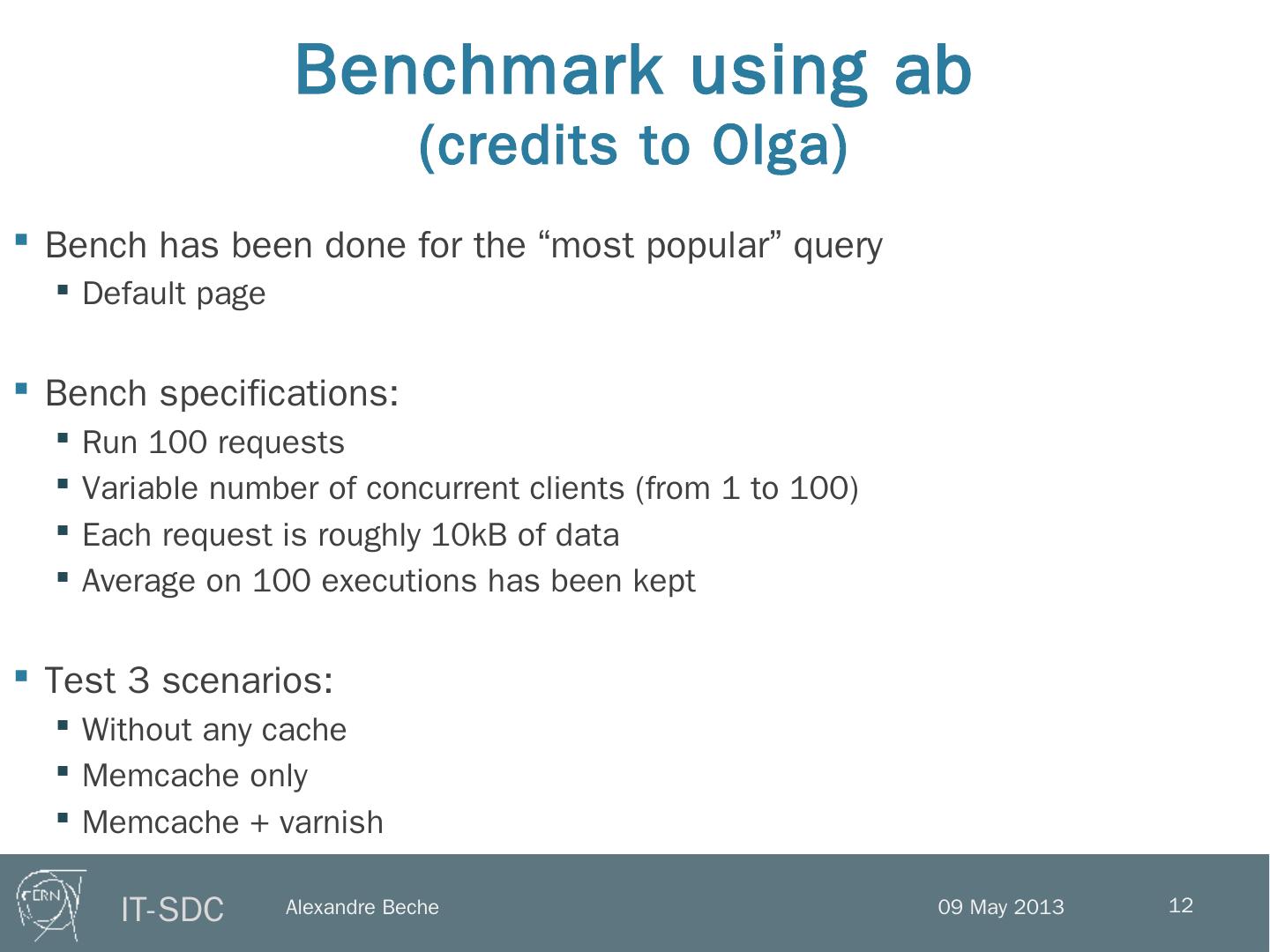 Benchmark using ab
(credits to Olga)

- Bench has been done for the “most popular” query
  - Default page

- Bench specifications:
  - Run 100 requests
  - Variable number of concurrent clients (from 1 to 100)
  - Each request is roughly 10kB of data
  - Average on 100 executions has been kept

- Test 3 scenarios:
  - Without any cache
  - Memcache only
  - Memcache + varnish

CERN IT-SDC Alexandre Beche 09 May 2013 12